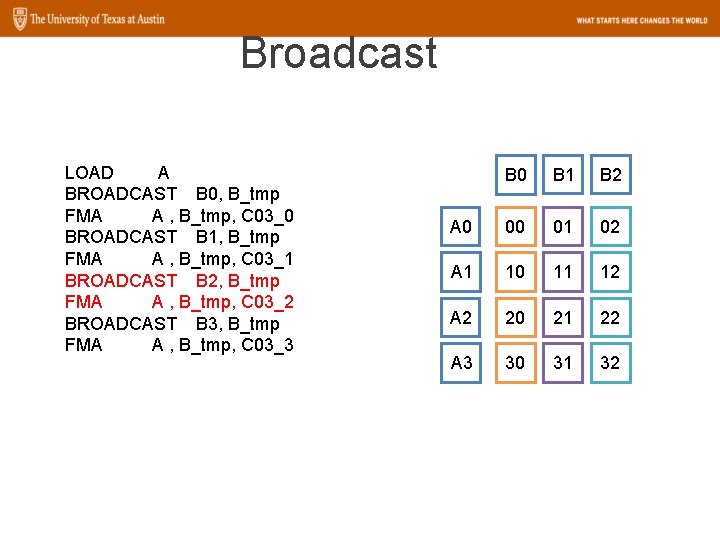 The University of Texas at Austin

WHAT STARTS HERE CHANGES THE WORLD

Broadcast

LOAD A
BROADCAST B0, B_tmp
FMA A , B_tmp, C03_0
BROADCAST B1, B_tmp
FMA A , B_tmp, C03_1
BROADCAST B2, B_tmp
FMA A , B_tmp, C03_2
BROADCAST B3, B_tmp
FMA A , B_tmp, C03_3

|  | B0 | B1 | B2 |
|---|---|---|---|
| A0 | 00 | 01 | 02 |
| A1 | 10 | 11 | 12 |
| A2 | 20 | 21 | 22 |
| A3 | 30 | 31 | 32 |